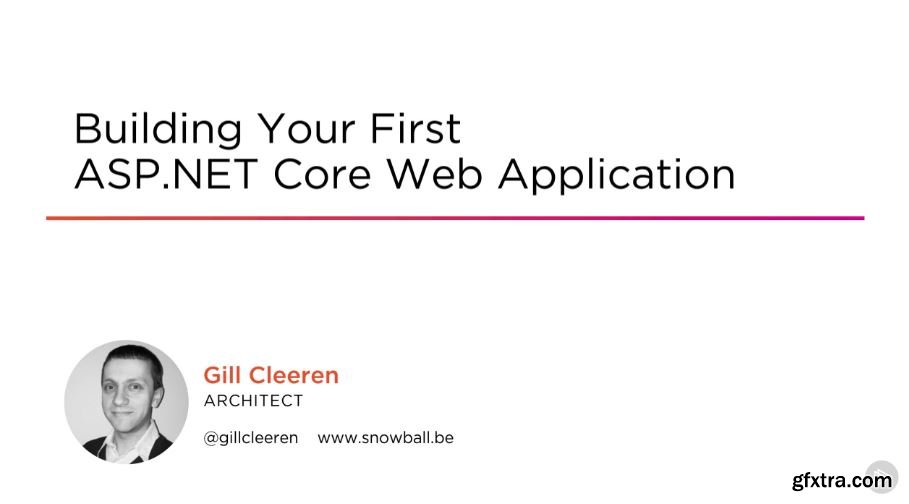 Building Your First
ASP.NET Core Web Application

Gill Cleeren
ARCHITECT

@gillcleeren www.snowball.be

gfxtra.com